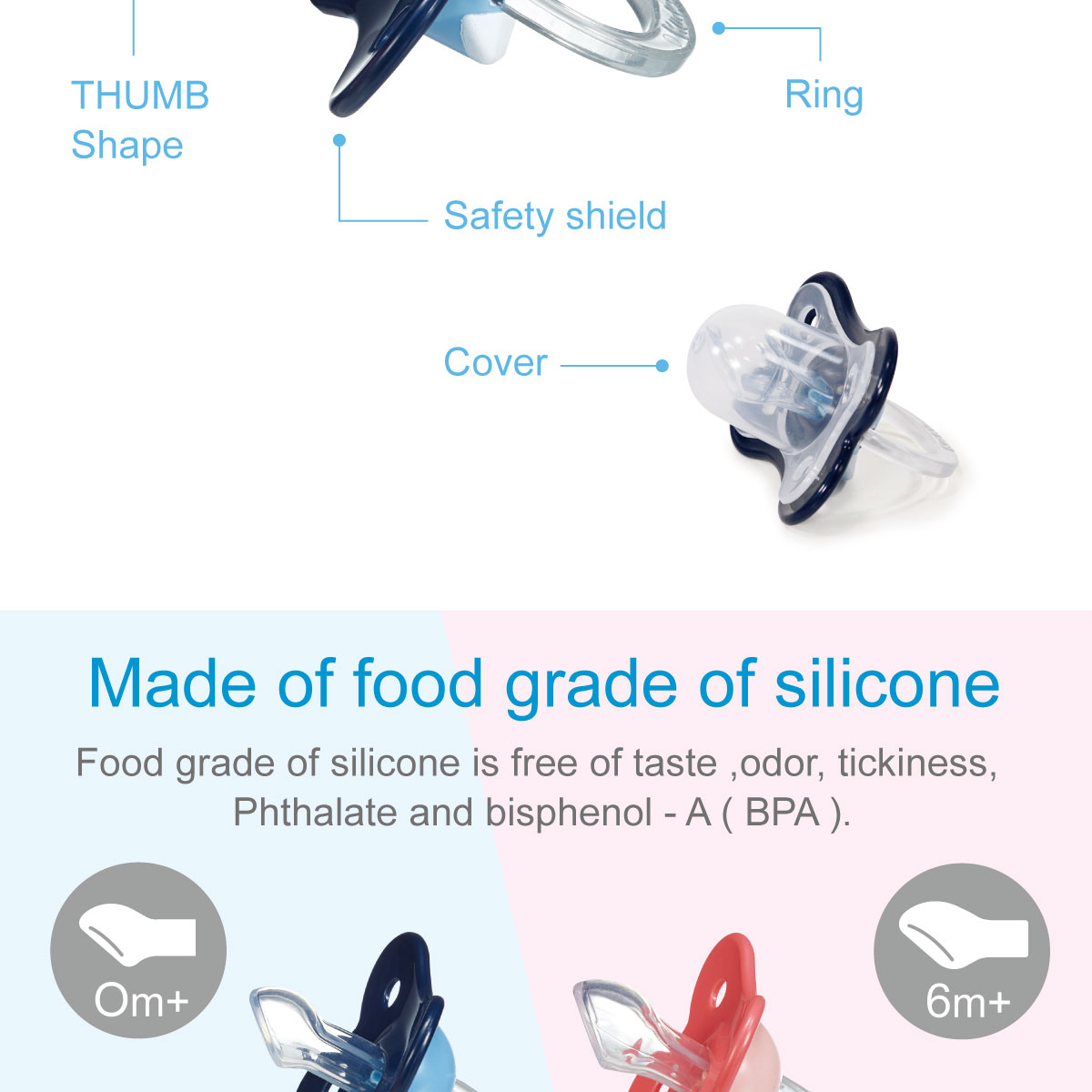 THUMB Shape

Ring

Safety shield

Cover

Made of food grade of silicone

Food grade of silicone is free of taste ,odor, tickiness, Phthalate and bisphenol - A ( BPA ).

Om+

6m+